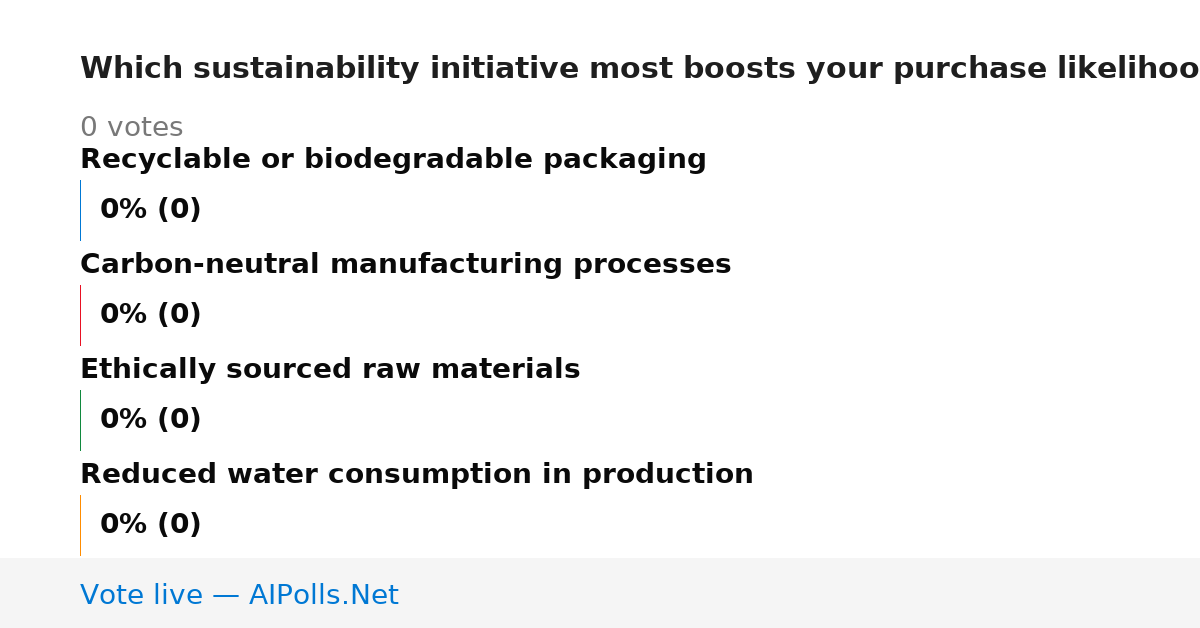 Which sustainability initiative most boosts your purchase likelihoo

0 votes

Recyclable or biodegradable packaging

0% (0)

Carbon-neutral manufacturing processes

0% (0)

Ethically sourced raw materials

0% (0)

Reduced water consumption in production

0% (0)

Vote live — AIPolls.Net